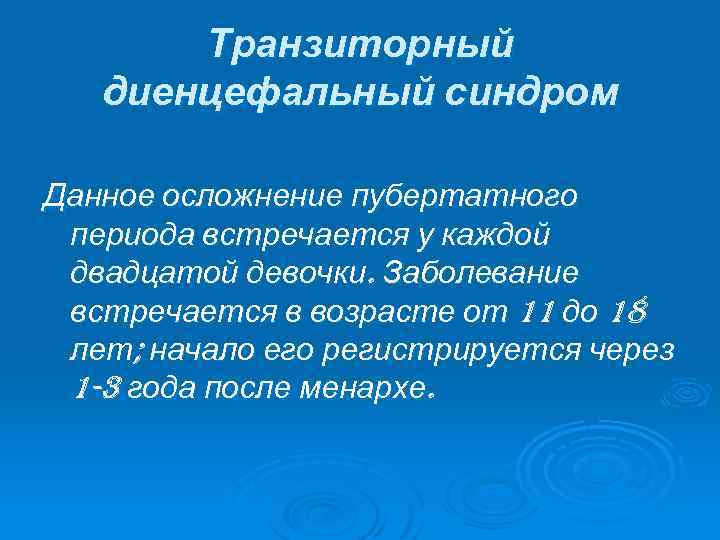 Транзиторный диенцефальный синдром

Данное осложнение пубертатного периода встречается у каждой двадцатой девочки. Заболевание встречается в возрасте от 11 до 18 лет; начало его регистрируется через 1-3 года после менархе.